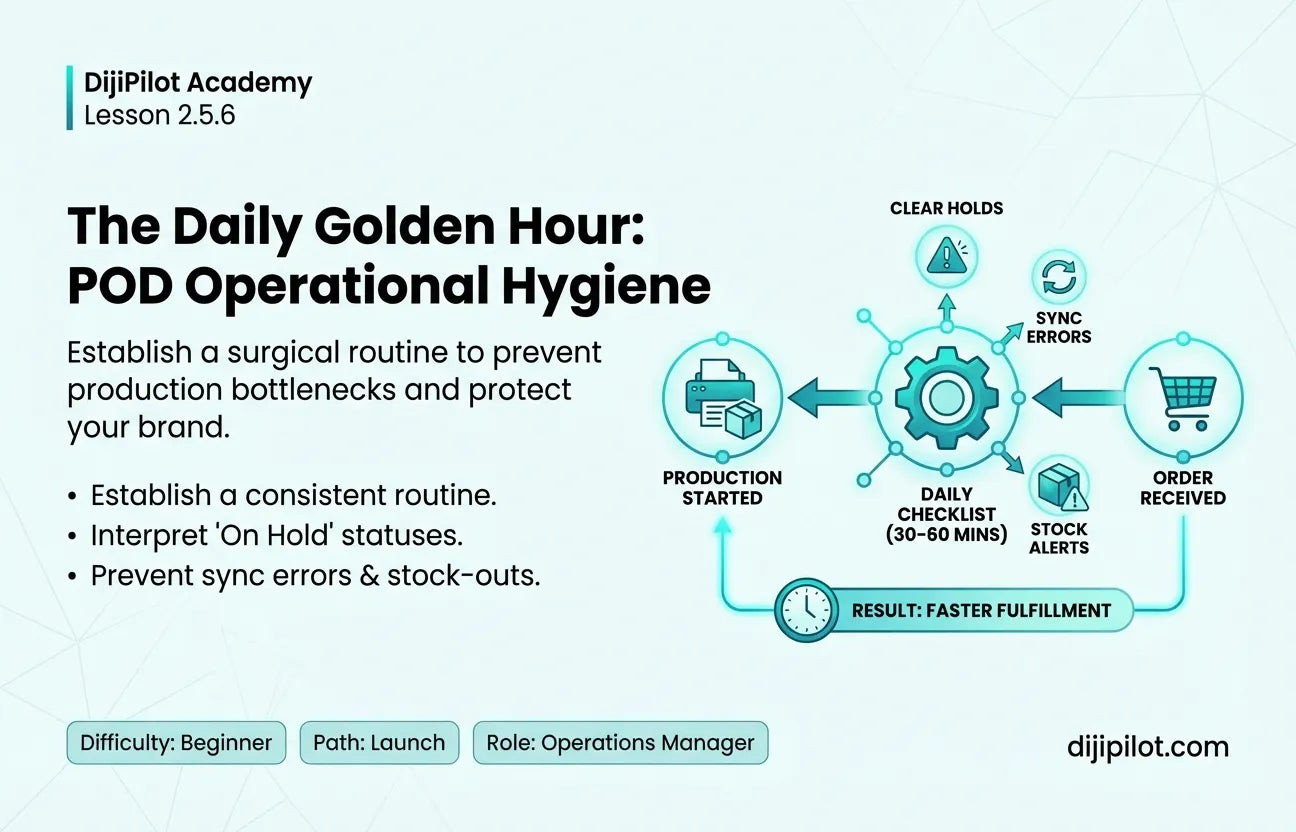 DijiPilot Academy
Lesson 2.5.6

The Daily Golden Hour: POD Operational Hygiene

Establish a surgical routine to prevent production bottlenecks and protect your brand.

• Establish a consistent routine.
• Interpret 'On Hold' statuses.
• Prevent sync errors & stock-outs.

CLEAR HOLDS

SYNC ERRORS

PRODUCTION STARTED

DAILY CHECKLIST (30-60 MINS)

STOCK ALERTS

ORDER RECEIVED

RESULT: FASTER FULFILLMENT

Difficulty: Beginner
Path: Launch
Role: Operations Manager

dijipilot.com